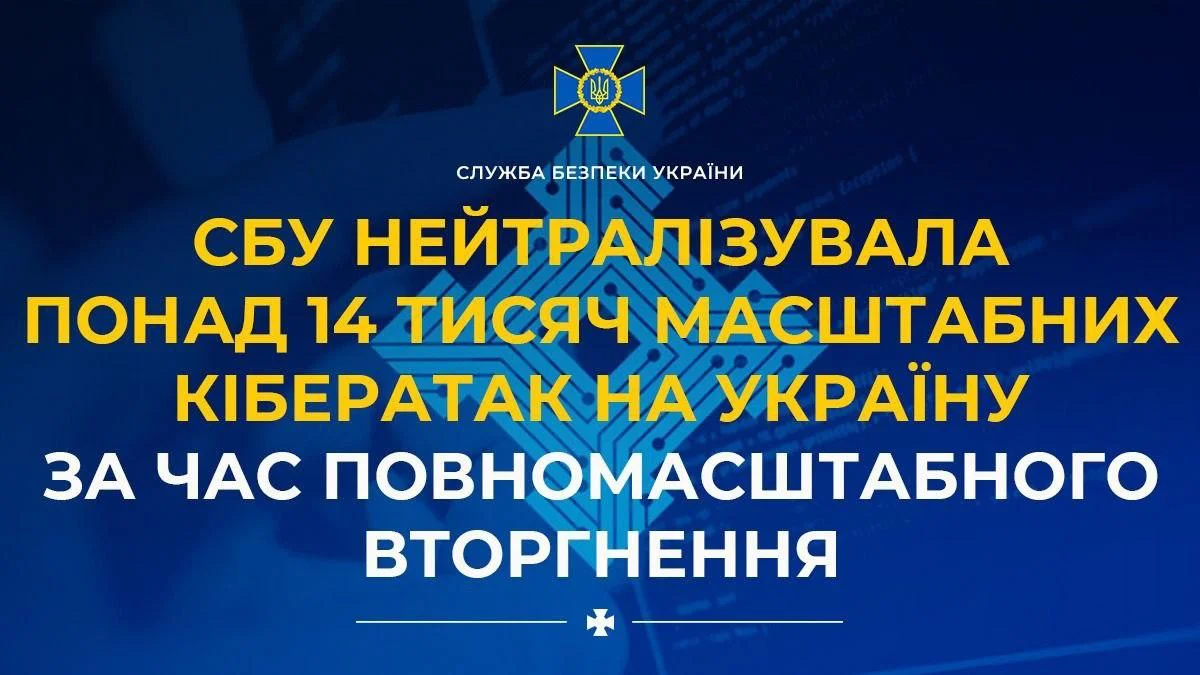 СЛУЖБА БЕЗПЕКИ УКРАЇНИ

СБУ НЕЙТРАЛІЗУВАЛА ПОНАД 14 ТИСЯЧ МАСШТАБНИХ КІБЕРАТАК НА УКРАЇНУ ЗА ЧАС ПОВНОМАСШТАБНОГО ВТОРГНЕННЯ